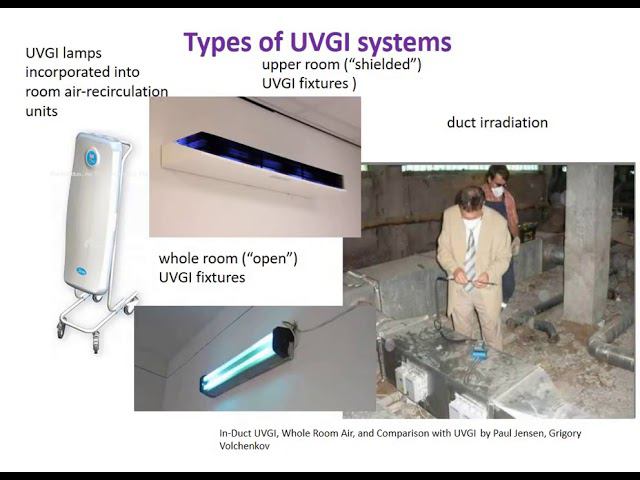 Types of UVGI systems

UVGI lamps incorporated into room air-recirculation units

upper room ("shielded") UVGI fixtures )

duct irradiation

whole room ("open") UVGI fixtures

In-Duct UVGI, Whole Room Air, and Comparison with UVGI by Paul Jensen, Grigory Volchenkov